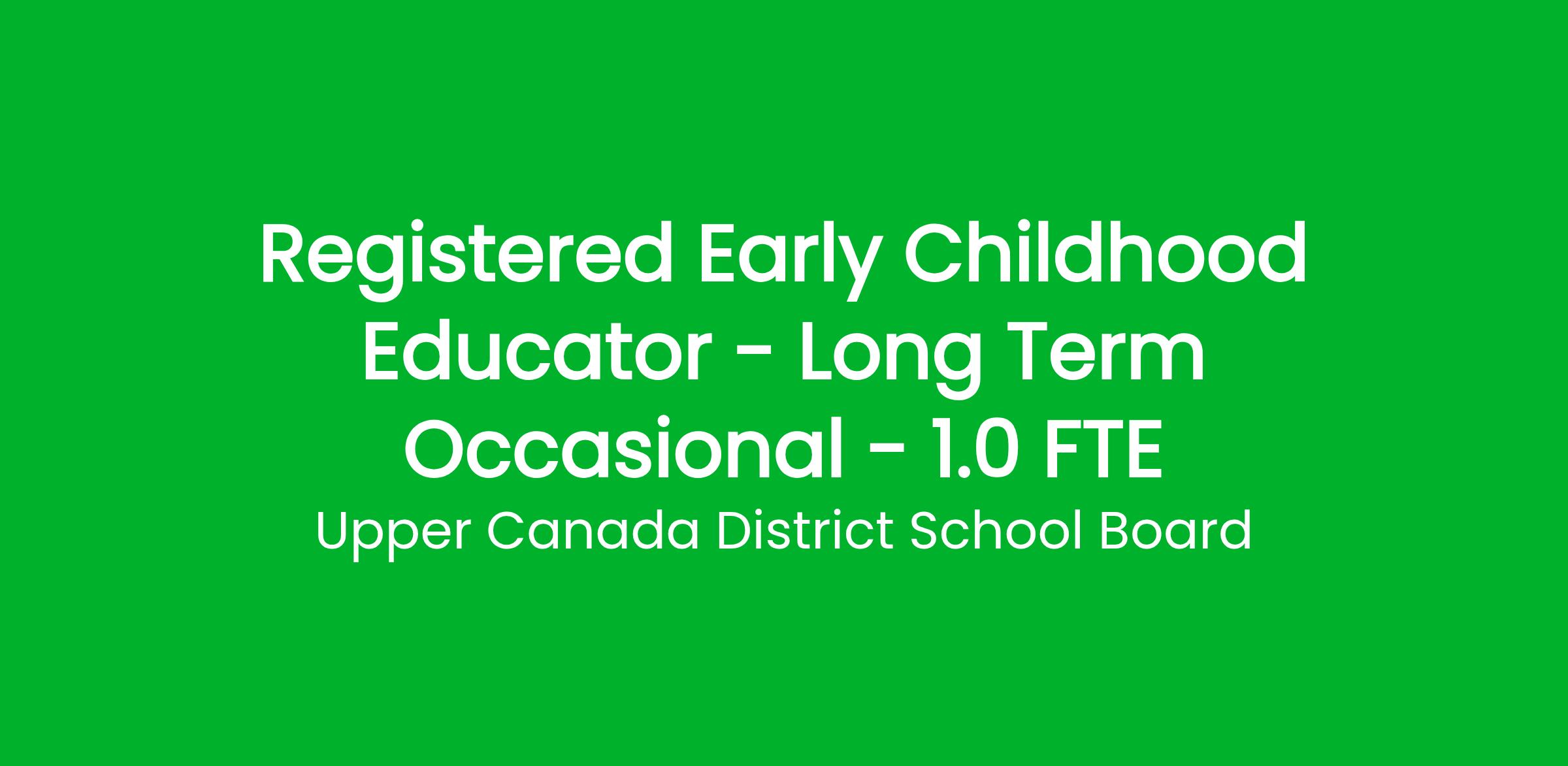 Registered Early Childhood Educator - Long Term Occasional - 1.0 FTE

Upper Canada District School Board